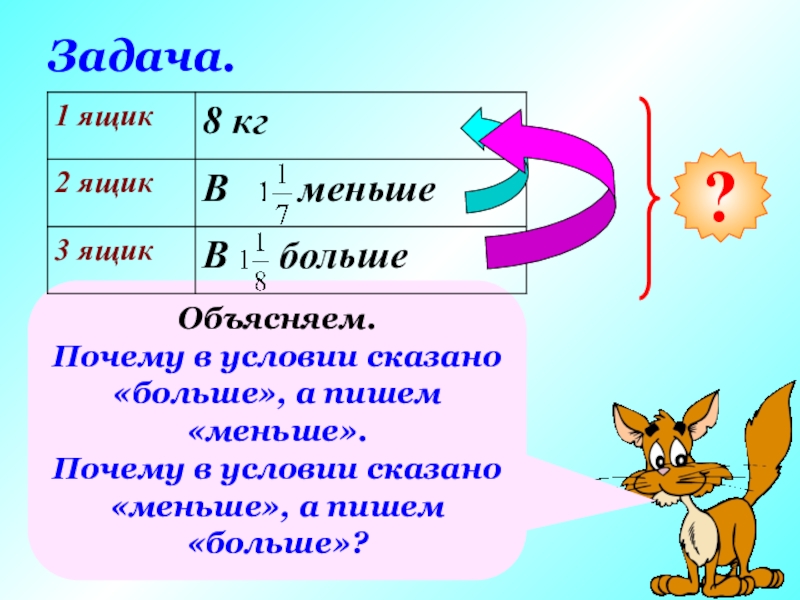 Задача.

| 1 ящик | 8 кг |
|---|---|
| 2 ящик | В $1\frac{1}{7}$ меньше |
| 3 ящик | В $1\frac{1}{8}$ больше |

?

Объясняем.
Почему в условии сказано «больше», а пишем «меньше».
Почему в условии сказано «меньше», а пишем «больше»?